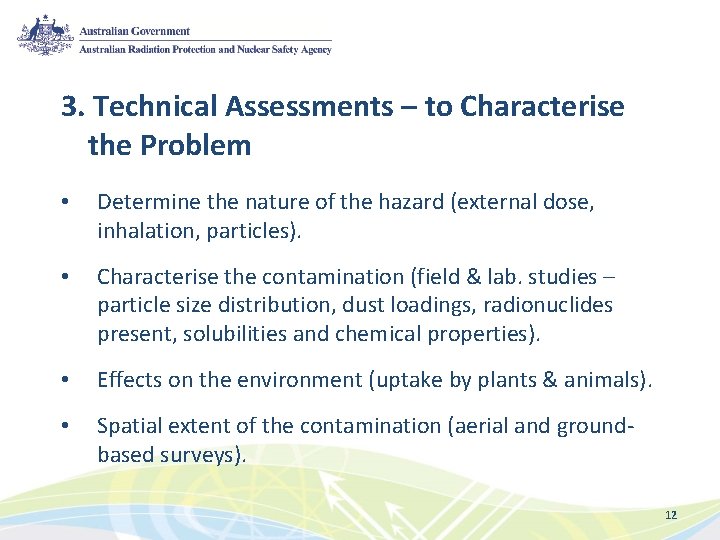 Australian Government
Australian Radiation Protection and Nuclear Safety Agency

3. Technical Assessments – to Characterise the Problem

• Determine the nature of the hazard (external dose, inhalation, particles).

• Characterise the contamination (field & lab. studies – particle size distribution, dust loadings, radionuclides present, solubilities and chemical properties).

• Effects on the environment (uptake by plants & animals).

• Spatial extent of the contamination (aerial and ground-based surveys).

12